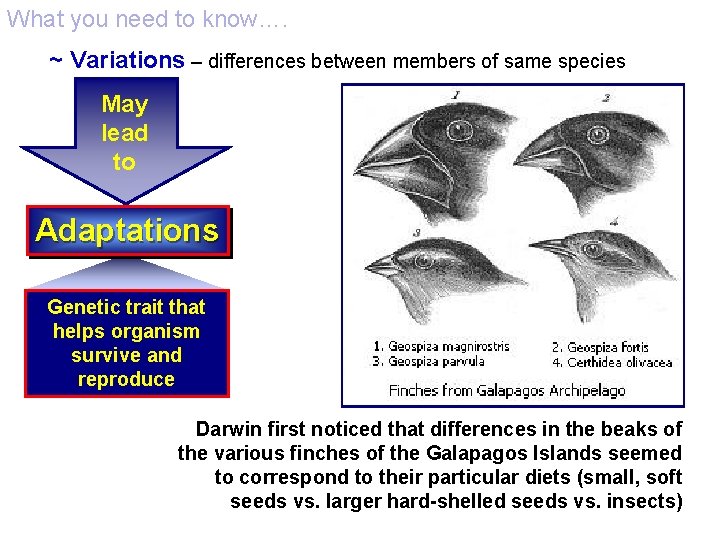 What you need to know….

~ Variations – differences between members of same species

May lead to

Adaptations

Genetic trait that helps organism survive and reproduce

1

2

3

4

1. Geospiza magnirostris
2. Geospiza fortis
3. Geospiza parvula
4. Certhidea olivacea

Finches from Galapagos Archipelago

Darwin first noticed that differences in the beaks of the various finches of the Galapagos Islands seemed to correspond to their particular diets (small, soft seeds vs. larger hard-shelled seeds vs. insects)